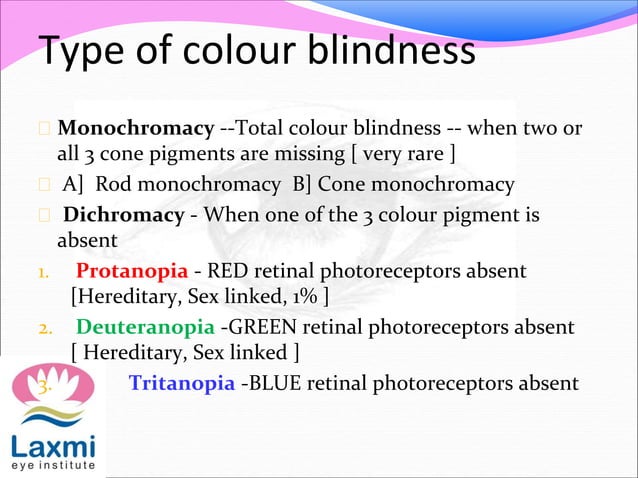 Type of colour blindness

Monochromacy --Total colour blindness -- when two or all 3 cone pigments are missing [ very rare ]

A] Rod monochromacy B] Cone monochromacy

Dichromacy - When one of the 3 colour pigment is absent

1. Protanopia - RED retinal photoreceptors absent [Hereditary, Sex linked, 1% ]

2. Deuteranopia -GREEN retinal photoreceptors absent [ Hereditary, Sex linked ]

3. Tritanopia -BLUE retinal photoreceptors absent

Laxmi
eye institute